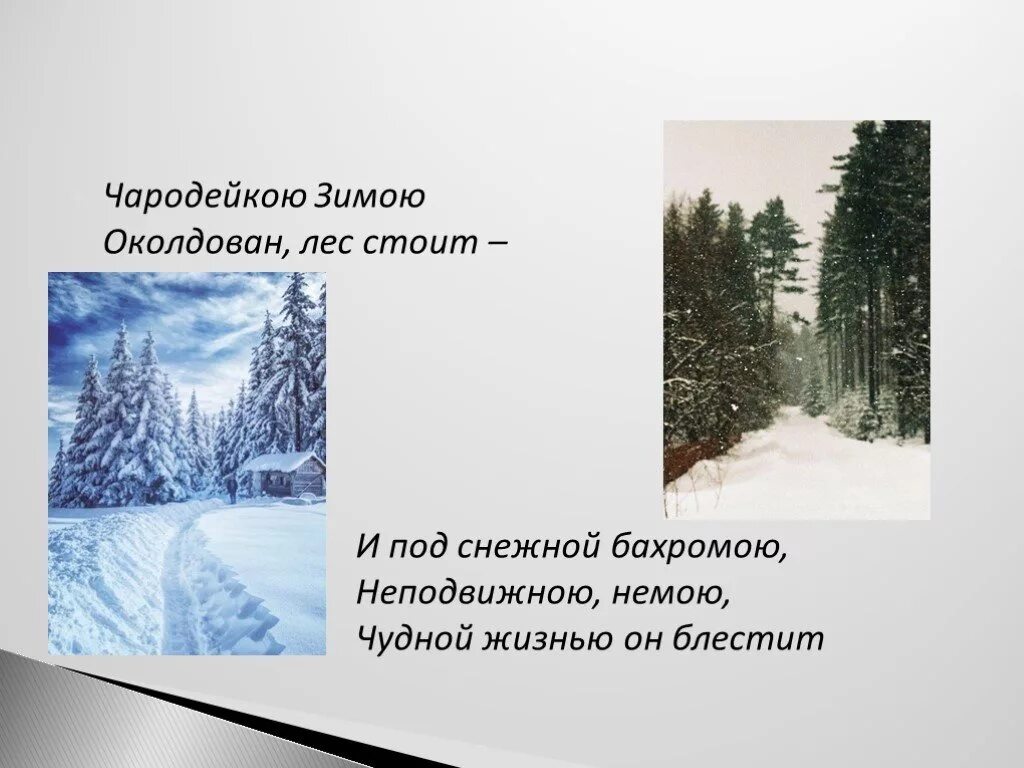 Чародейкою Зимою
Околдован, лес стоит –

И под снежной бахромою,
Неподвижною, немою,
Чудной жизнью он блестит